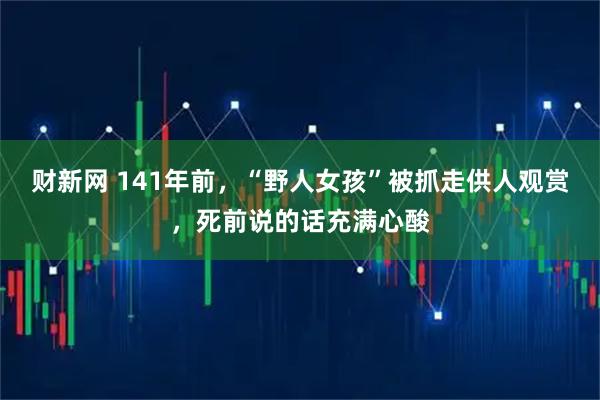 财新网 141年前，“野人女孩”被抓走供人观赏，死前说的话充满心酸